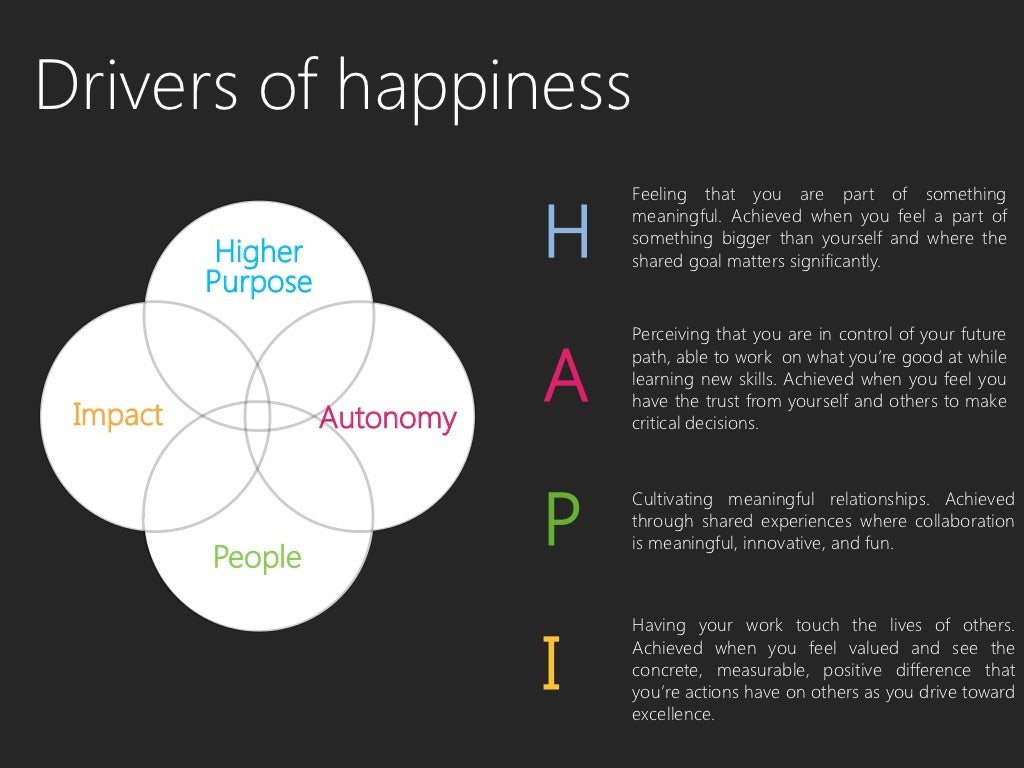 Drivers of happiness

Higher Purpose

Impact

Autonomy

People

H

Feeling that you are part of something meaningful. Achieved when you feel a part of something bigger than yourself and where the shared goal matters significantly.

A

Perceiving that you are in control of your future path, able to work on what you're good at while learning new skills. Achieved when you feel you have the trust from yourself and others to make critical decisions.

P

Cultivating meaningful relationships. Achieved through shared experiences where collaboration is meaningful, innovative, and fun.

I

Having your work touch the lives of others. Achieved when you feel valued and see the concrete, measurable, positive difference that you're actions have on others as you drive toward excellence.